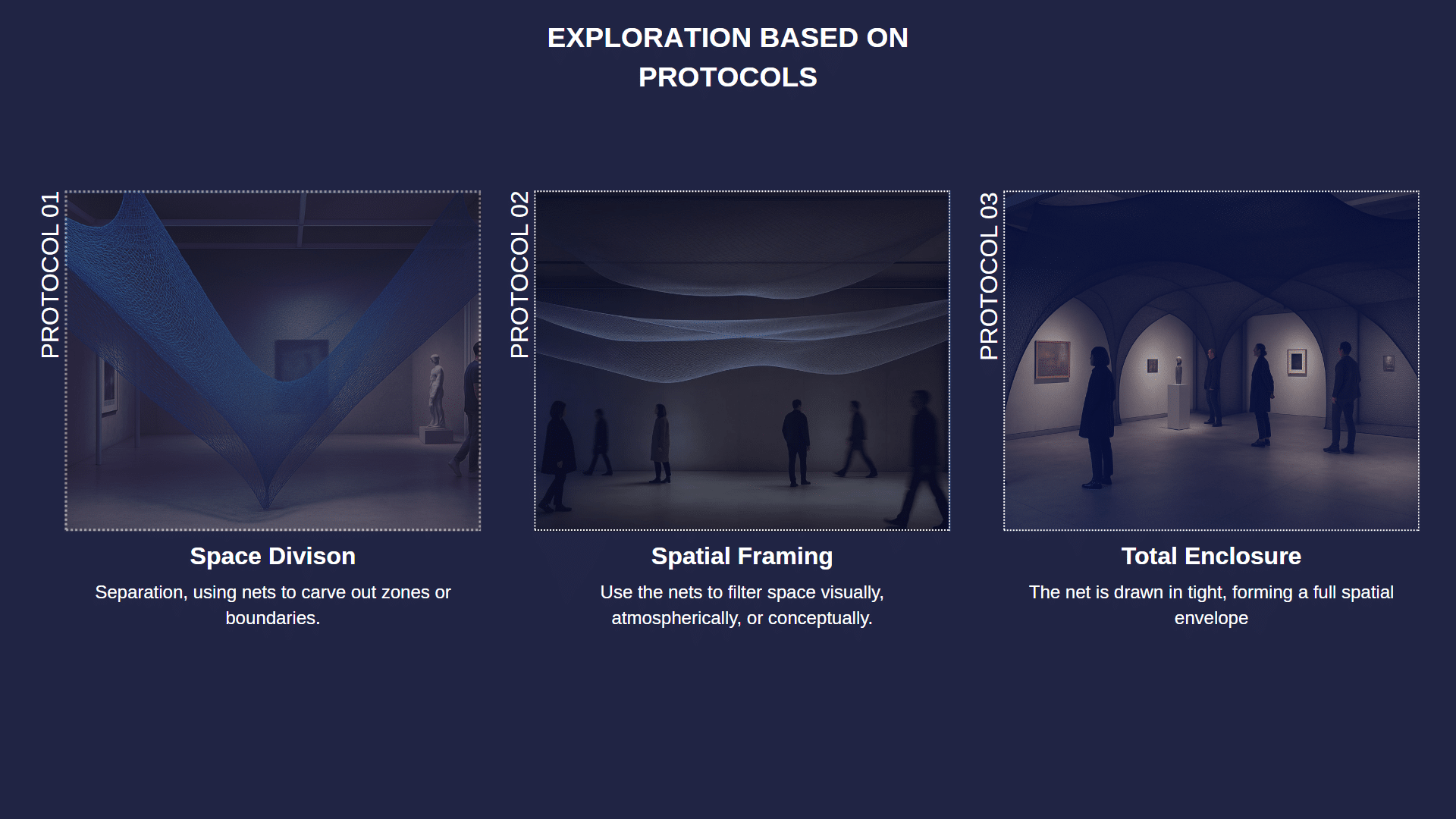 EXPLORATION BASED ON PROTOCOLS

PROTOCOL 01

Space Divison

Separation, using nets to carve out zones or boundaries.

PROTOCOL 02

Spatial Framing

Use the nets to filter space visually, atmospherically, or conceptually.

PROTOCOL 03

Total Enclosure

The net is drawn in tight, forming a full spatial envelope